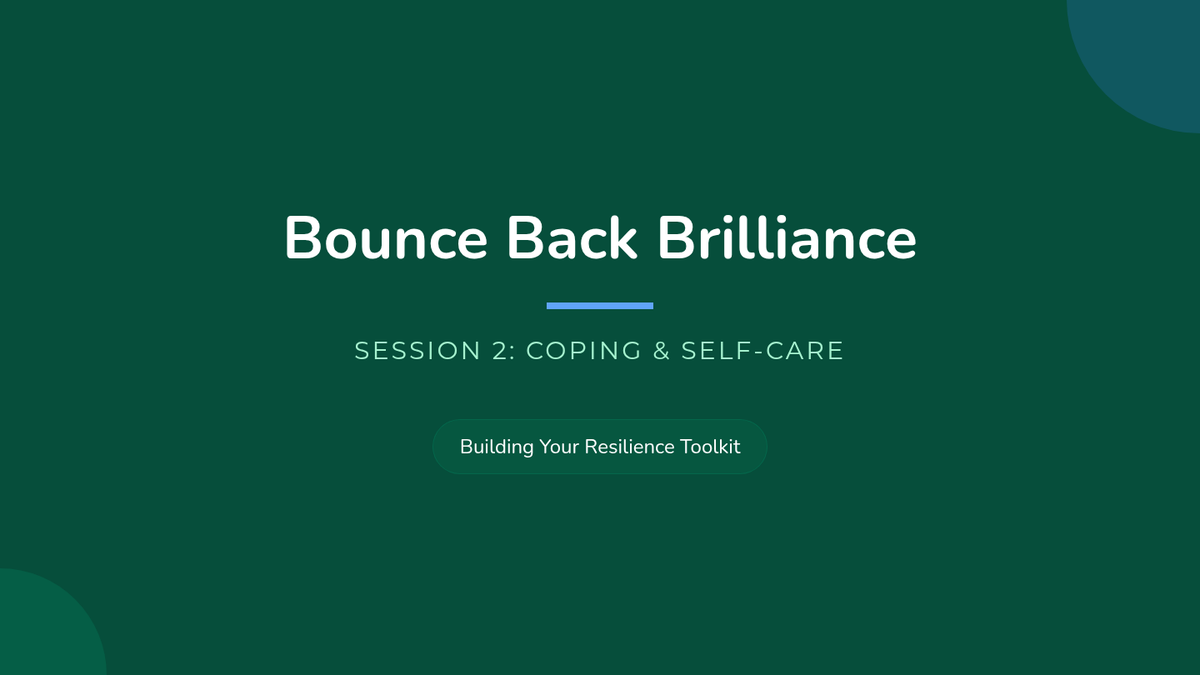 Bounce Back Brilliance

SESSION 2: COPING & SELF-CARE

Building Your Resilience Toolkit